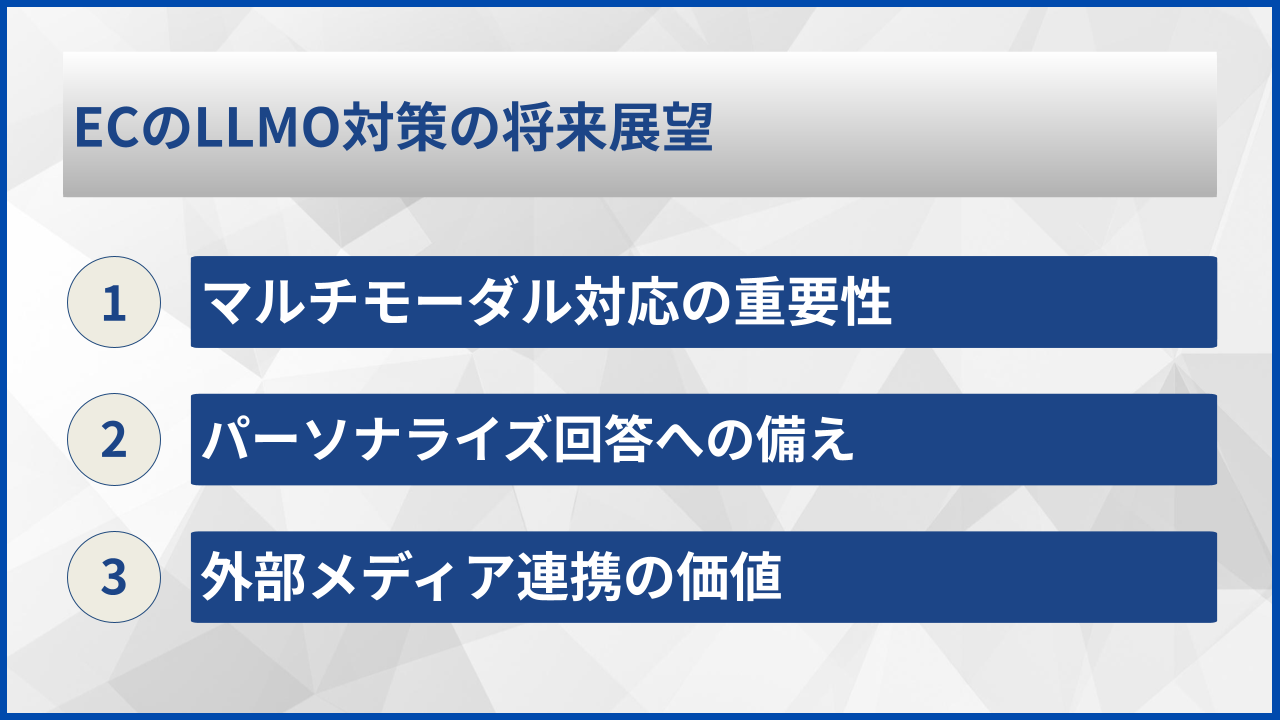 ECのLLMO対策の将来展望

1 マルチモーダル対応の重要性

2 パーソナライズ回答への備え

3 外部メディア連携の価値